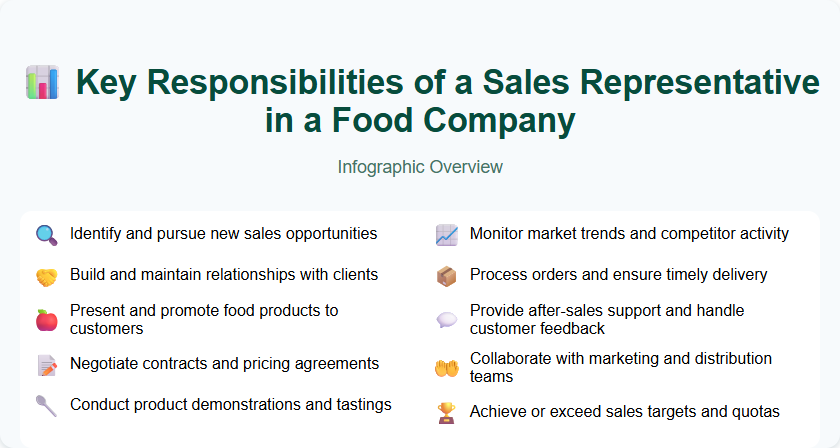 Key Responsibilities of a Sales Representative in a Food Company

Infographic Overview

Identify and pursue new sales opportunities

Build and maintain relationships with clients

Present and promote food products to customers

Negotiate contracts and pricing agreements

Conduct product demonstrations and tastings

Monitor market trends and competitor activity

Process orders and ensure timely delivery

Provide after-sales support and handle customer feedback

Collaborate with marketing and distribution teams

Achieve or exceed sales targets and quotas